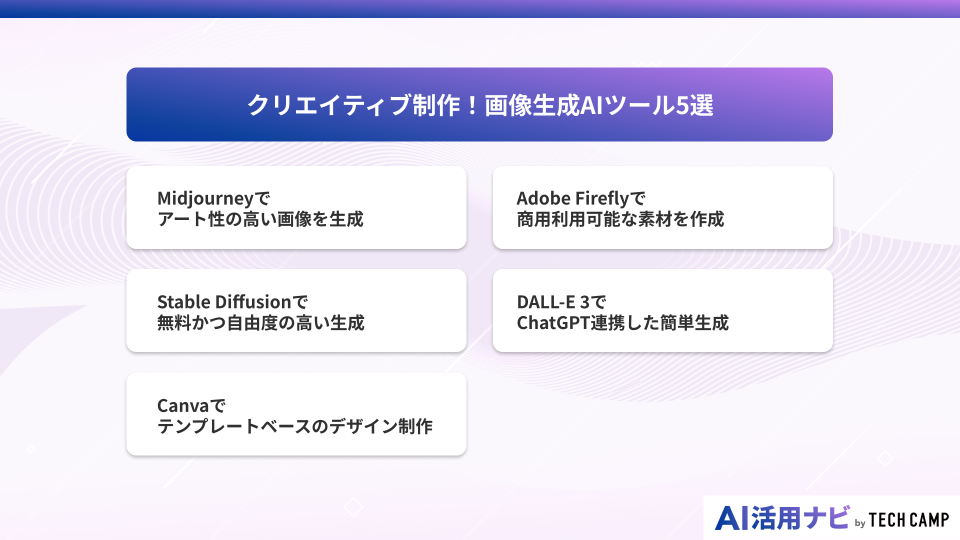 クリエイティブ制作！画像生成AIツール5選

Midjourneyで
アート性の高い画像を生成

Adobe Fireflyで
商用利用可能な素材を作成

Stable Diffusionで
無料かつ自由度の高い生成

DALL-E 3で
ChatGPT連携した簡単生成

Canvaで
テンプレートベースのデザイン制作

AI活用ナビ by TECH CAMP